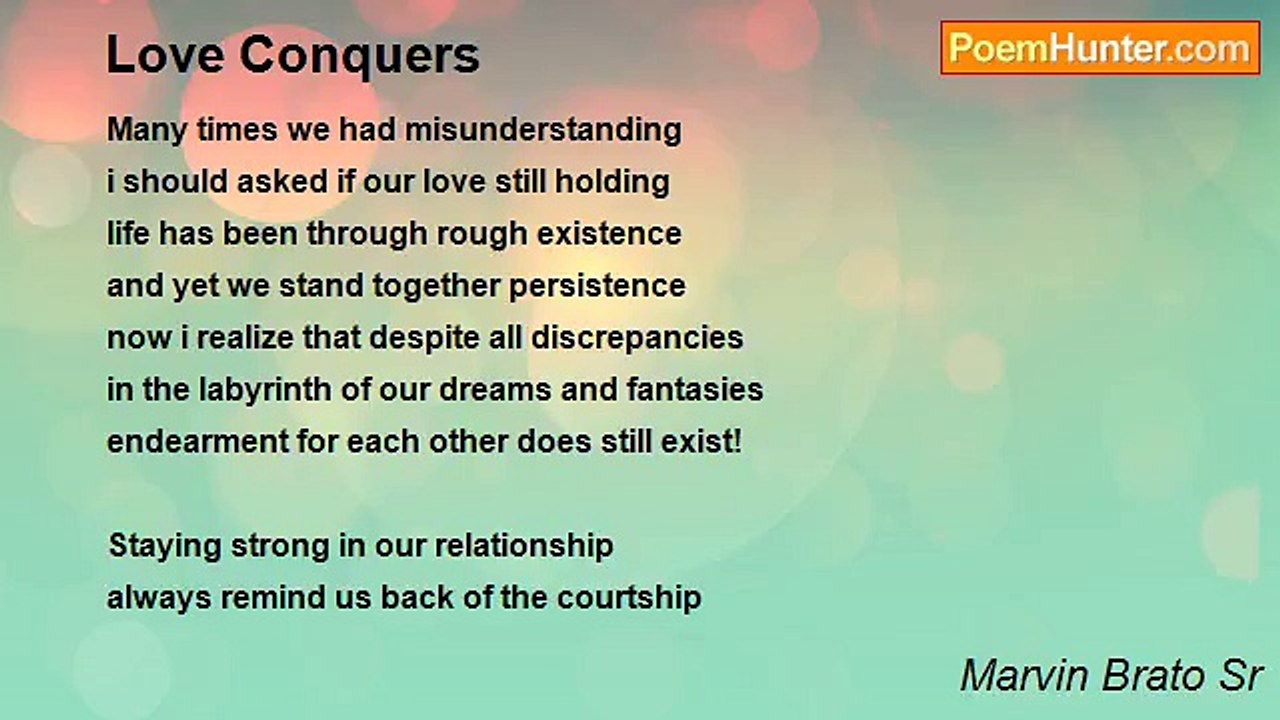 Love Conquers

PoemHunter.com

Many times we had misunderstanding
i should asked if our love still holding
life has been through rough existence
and yet we stand together persistence
now i realize that despite all discrepancies
in the labyrinth of our dreams and fantasies
endearment for each other does still exist!

Staying strong in our relationship
always remind us back of the courtship

Marvin Brato Sr